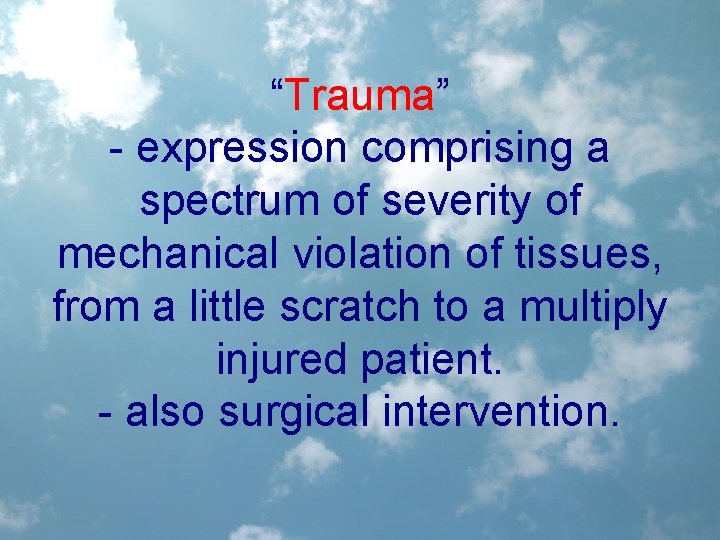 “Trauma”
- expression comprising a spectrum of severity of mechanical violation of tissues, from a little scratch to a multiply injured patient.
- also surgical intervention.